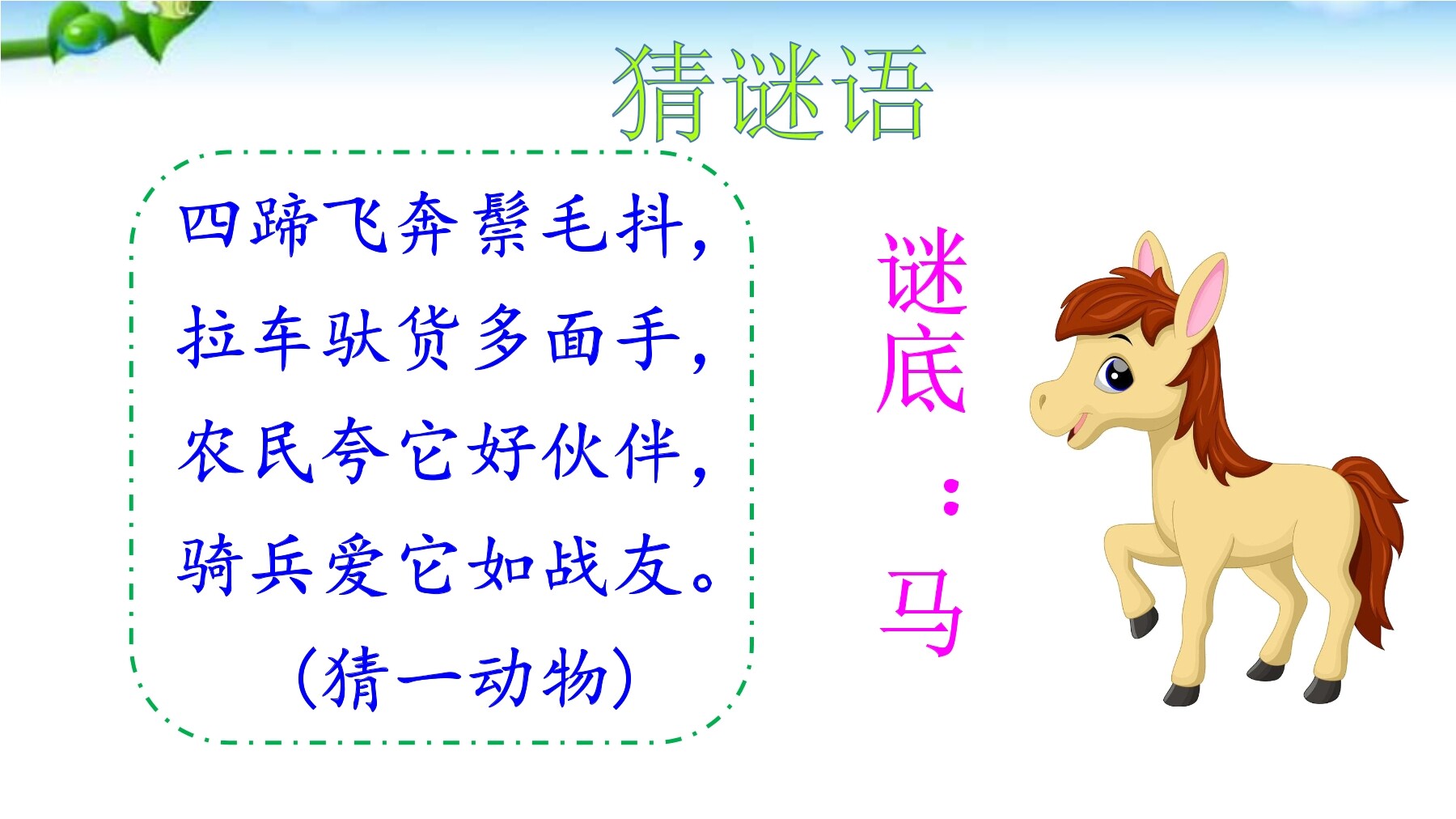 猜谜语

四蹄飞奔鬃毛抖，
拉车驮货多面手，
农民夸它好伙伴，
骑兵爱它如战友。
（猜一动物）

谜底：马